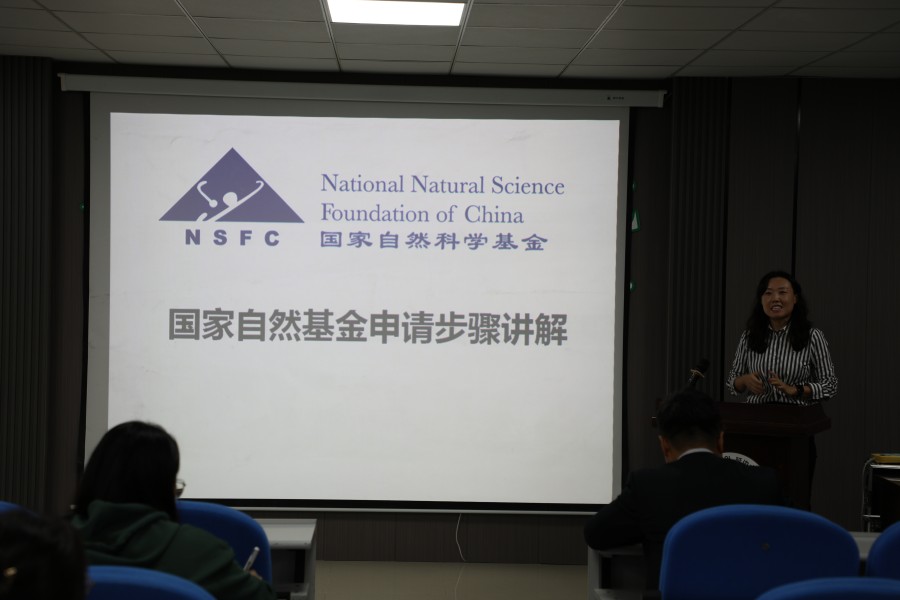 NSFC

National Natural Science Foundation of China
国家自然科学基金

国家自然基金申请步骤讲解